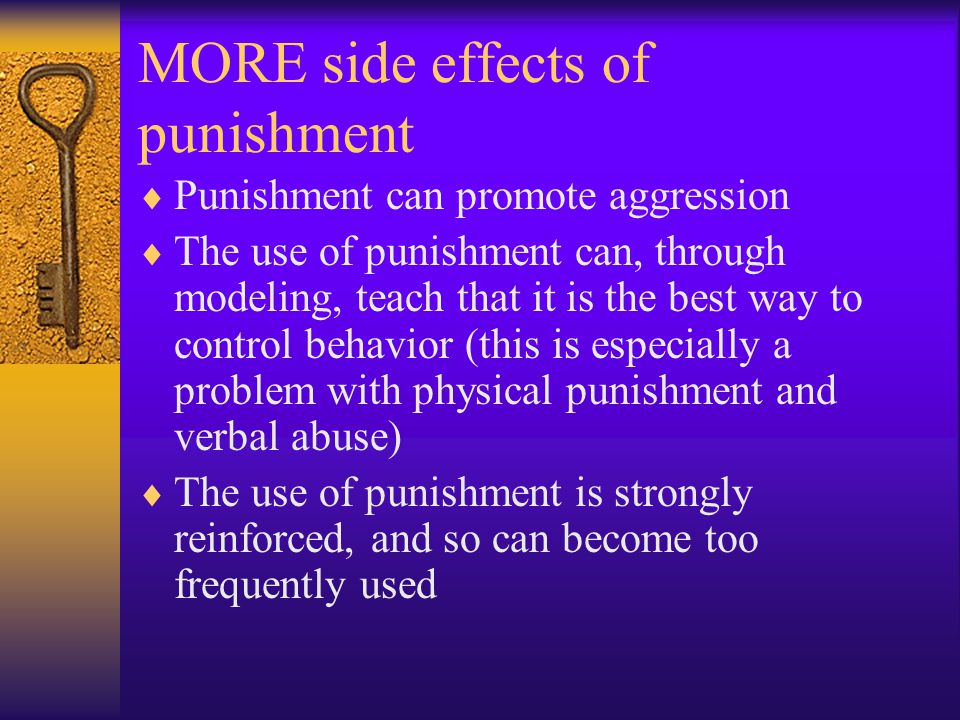 MORE side effects of punishment

♦ Punishment can promote aggression
♦ The use of punishment can, through modeling, teach that it is the best way to control behavior (this is especially a problem with physical punishment and verbal abuse)
♦ The use of punishment is strongly reinforced, and so can become too frequently used